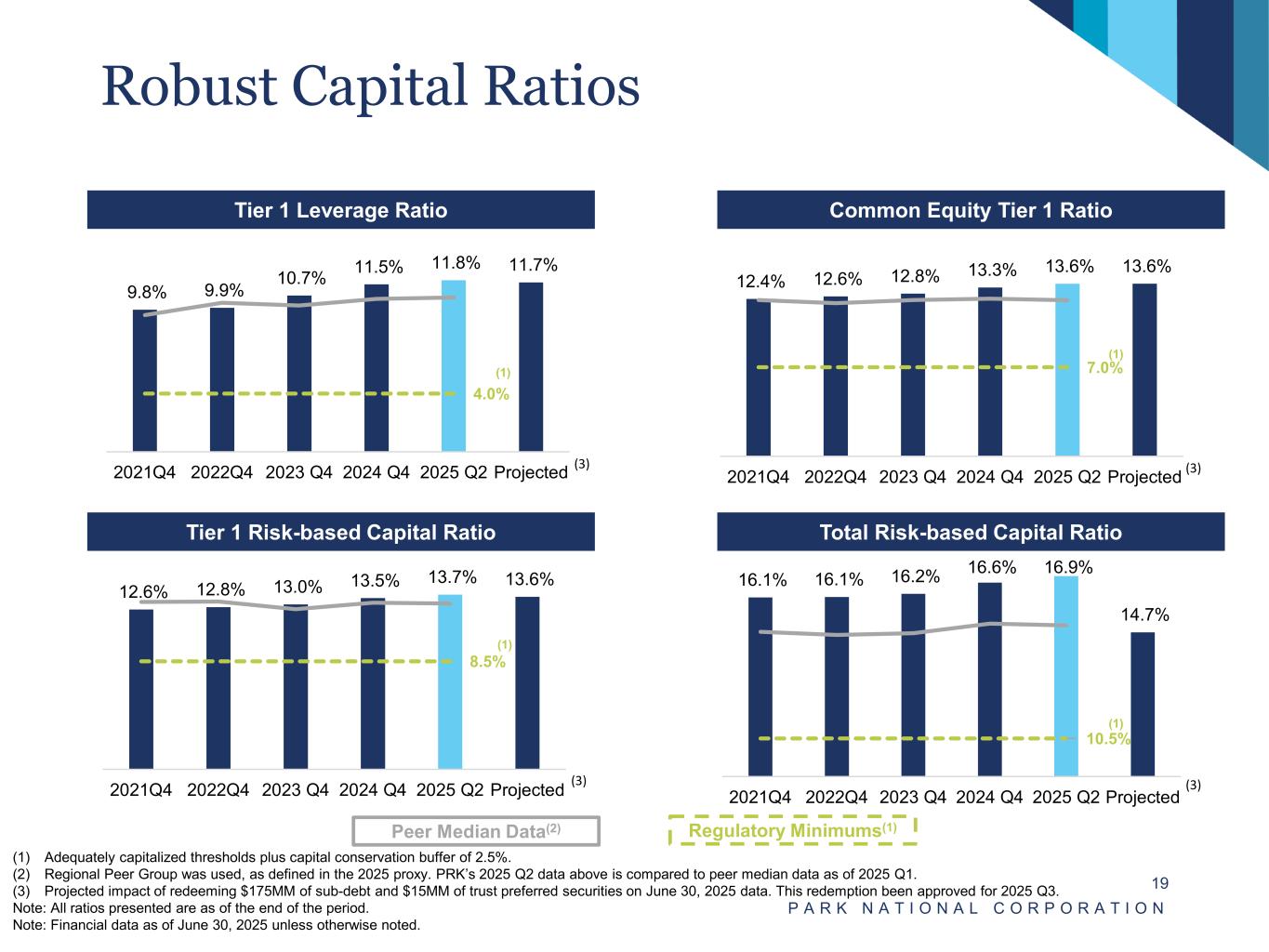 Robust Capital Ratios

Tier 1 Leverage Ratio

9.8% 9.9% 10.7% 11.5% 11.8% 11.7%

(1) 4.0%

2021Q4 2022Q4 2023 Q4 2024 Q4 2025 Q2 Projected (3)

Common Equity Tier 1 Ratio

12.4% 12.6% 12.8% 13.3% 13.6% 13.6%

(1) 7.0%

2021Q4 2022Q4 2023 Q4 2024 Q4 2025 Q2 Projected (3)

Tier 1 Risk-based Capital Ratio

12.6% 12.8% 13.0% 13.5% 13.7% 13.6%

(1) 8.5%

2021Q4 2022Q4 2023 Q4 2024 Q4 2025 Q2 Projected (3)

Total Risk-based Capital Ratio

16.1% 16.1% 16.2% 16.6% 16.9% 14.7%

(1) 10.5%

2021Q4 2022Q4 2023 Q4 2024 Q4 2025 Q2 Projected (3)

Peer Median Data(2) Regulatory Minimums(1)

(1) Adequately capitalized thresholds plus capital conservation buffer of 2.5%.
(2) Regional Peer Group was used, as defined in the 2025 proxy. PRK's 2025 Q2 data above is compared to peer median data as of 2025 Q1.
(3) Projected impact of redeeming $175MM of sub-debt and $15MM of trust preferred securities on June 30, 2025 data. This redemption been approved for 2025 Q3.
Note: All ratios presented are as of the end of the period.
Note: Financial data as of June 30, 2025 unless otherwise noted.

19

PARK NATIONAL CORPORATION